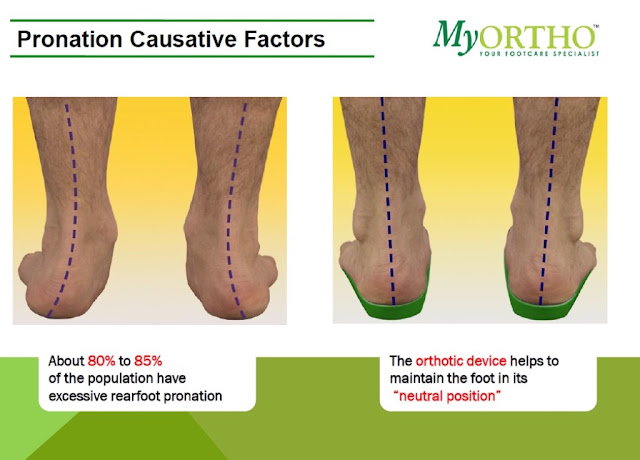 Pronation Causative Factors

MyORTHO™
YOUR FOOTCARE SPECIALIST

About 80% to 85% of the population have excessive rearfoot pronation

The orthotic device helps to maintain the foot in its "neutral position"